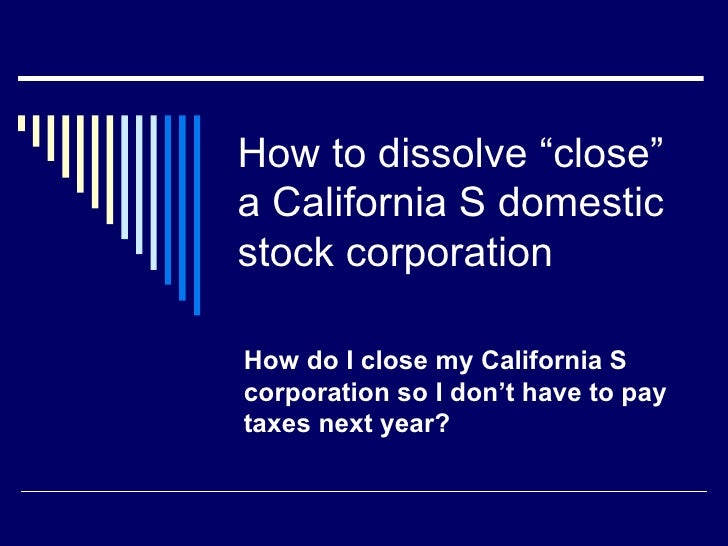 How to dissolve “close” a California S domestic stock corporation

How do I close my California S corporation so I don’t have to pay taxes next year?